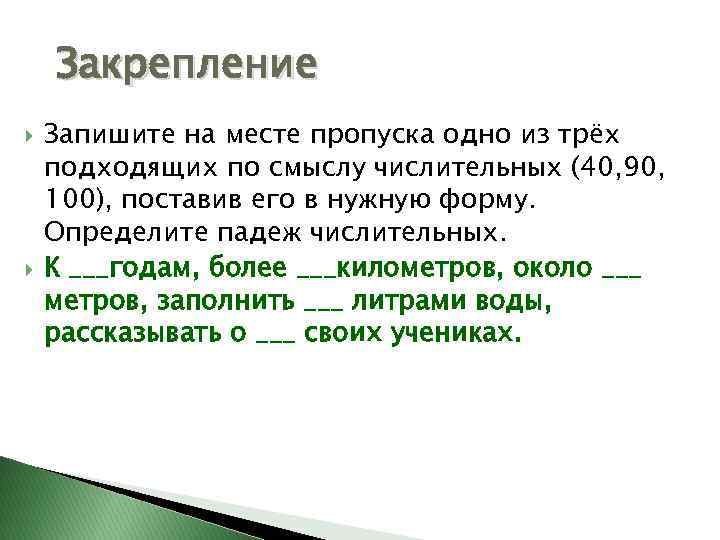 Закрепление

Запишите на месте пропуска одно из трёх подходящих по смыслу числительных (40,90, 100), поставив его в нужную форму. Определите падеж числительных.

К ___годам, более ___километров, около ___ метров, заполнить ___ литрами воды, рассказывать о ___ своих учениках.